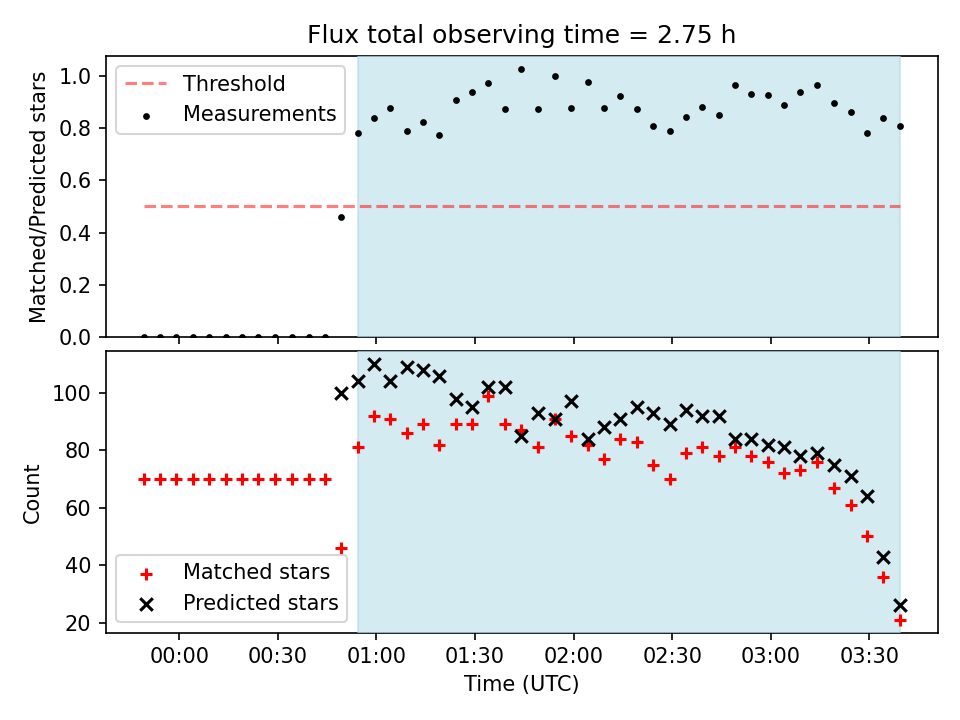 Flux total observing time = 2.75 h

Threshold
Measurements

Matched/Predicted stars

1.0
0.8
0.6
0.4
0.2
0.0

Count

100
80
60
40
20

Matched stars
Predicted stars

00:00 00:30 01:00 01:30 02:00 02:30 03:00 03:30

Time (UTC)